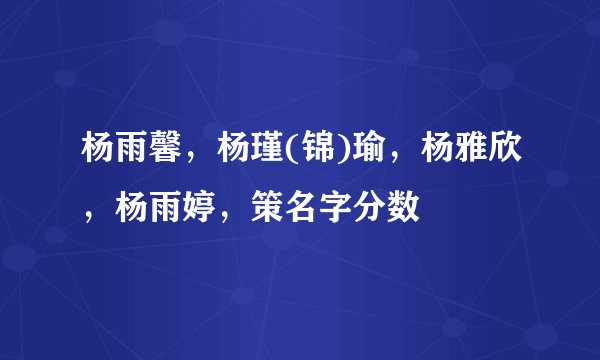 杨雨馨，杨瑾(锦)瑜，杨雅欣，杨雨婷，策名字分数